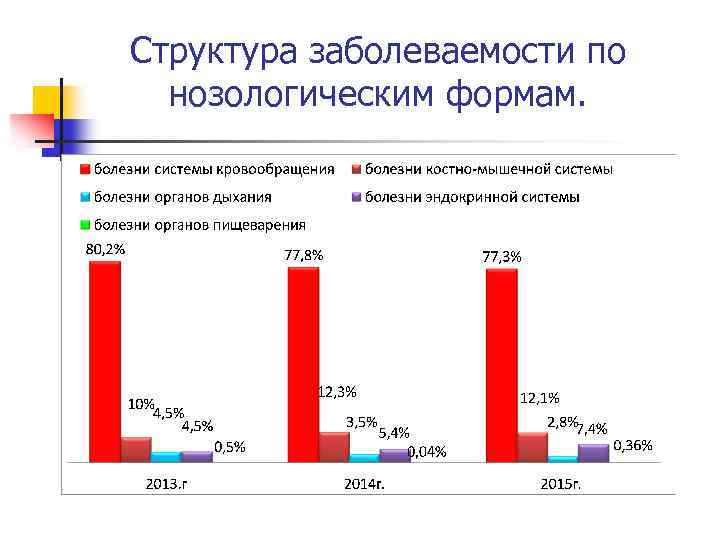 Структура заболеваемости по нозологическим формам.

болезни системы кровообращения
болезни костно-мышечной системы
болезни органов дыхания
болезни эндокринной системы
болезни органов пищеварения

80,2%
10%
4,5%
4,5%
0,5%
77,8%
12,3%
3,5%
5,4%
0,04%
77,3%
12,1%
2,8%
7,4%
0,36%

2013.г
2014г.
2015г.